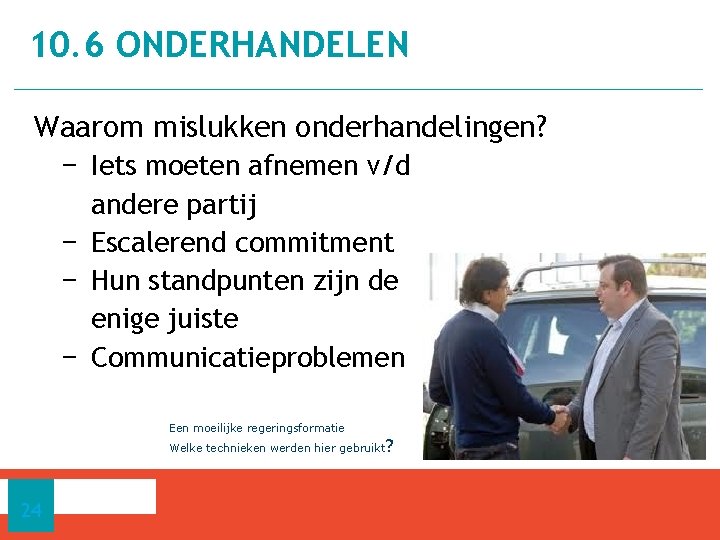 10.6 ONDERHANDELEN

Waarom mislukken onderhandelingen?

− Iets moeten afnemen v/d andere partij
− Escalerend commitment
− Hun standpunten zijn de enige juiste
− Communicatieproblemen

Een moeilijke regeringsformatie
Welke technieken werden hier gebruikt?

24